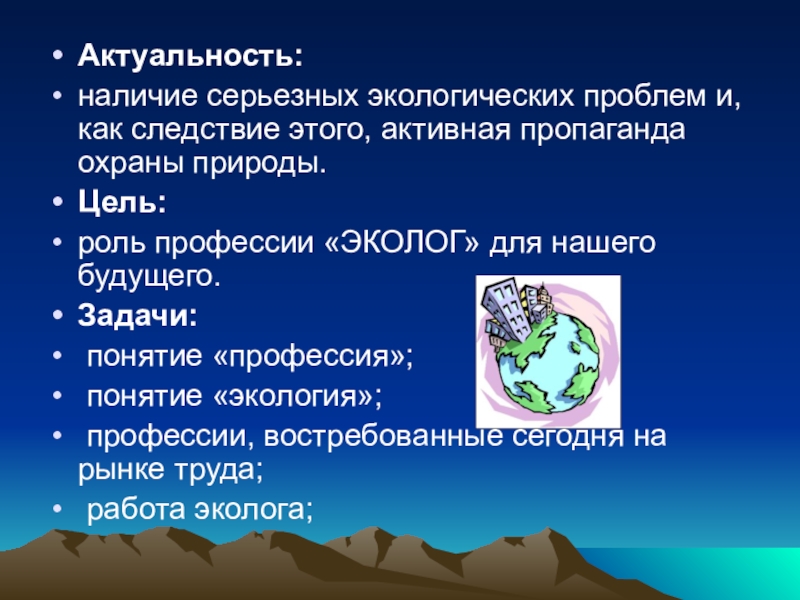 • Актуальность:
• наличие серьезных экологических проблем и, как следствие этого, активная пропаганда охраны природы.
• Цель:
• роль профессии «ЭКОЛОГ» для нашего будущего.
• Задачи:
• понятие «профессия»;
• понятие «экология»;
• профессии, востребованные сегодня на рынке труда;
• работа эколога;